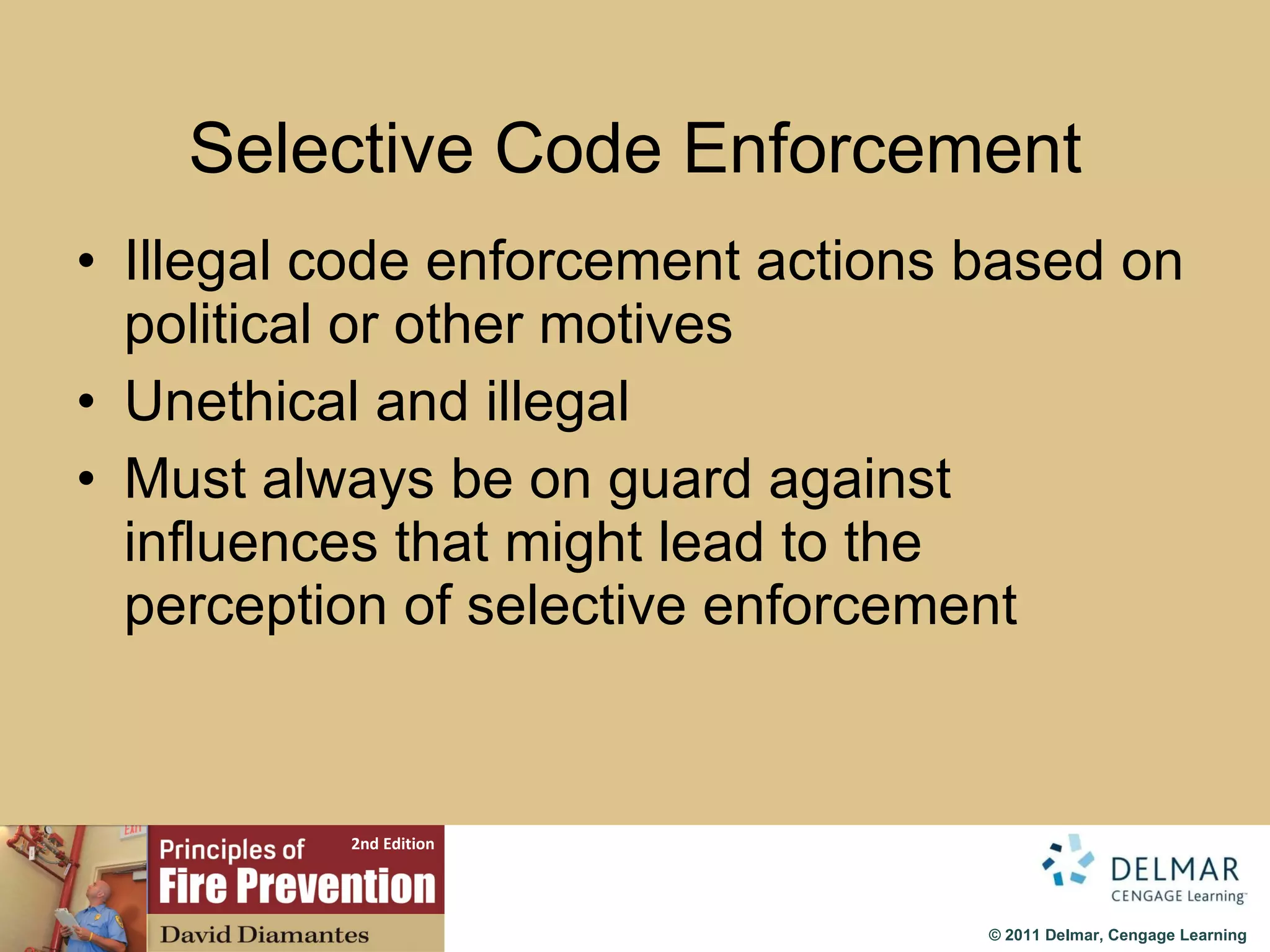 Selective Code Enforcement

• Illegal code enforcement actions based on political or other motives
• Unethical and illegal
• Must always be on guard against influences that might lead to the perception of selective enforcement

EXIT
Principles of 2nd Edition
Fire Prevention
David Diamantes

DELMAR
CENGAGE Learning™

© 2011 Delmar, Cengage Learning